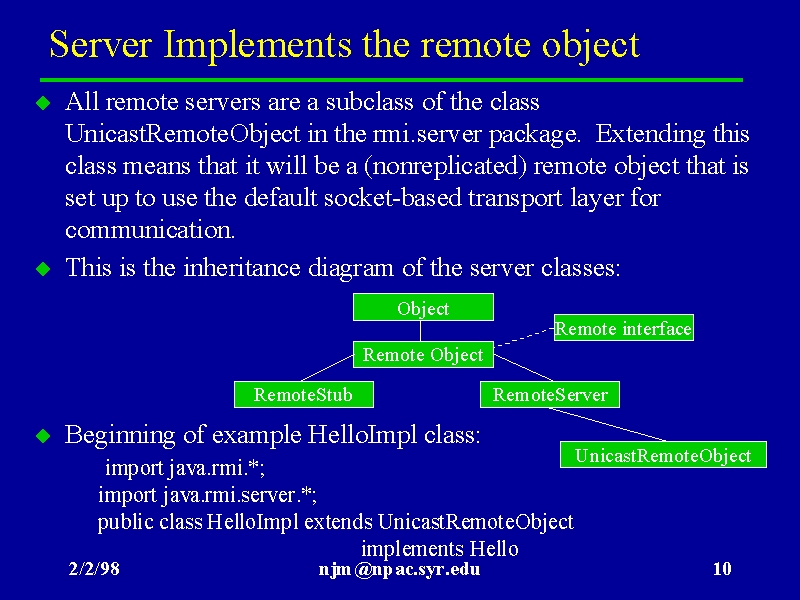 Server Implements the remote object

All remote servers are a subclass of the class UnicastRemoteObject in the rmi.server package. Extending this class means that it will be a (nonreplicated) remote object that is set up to use the default socket-based transport layer for communication.

This is the inheritance diagram of the server classes:

Object

Remote interface

Remote Object

RemoteStub

RemoteServer

UnicastRemoteObject

Beginning of example HelloImpl class:

import java.rmi.*;
import java.rmi.server.*;
public class HelloImpl extends UnicastRemoteObject
implements Hello

2/2/98

njm@npac.syr.edu

10